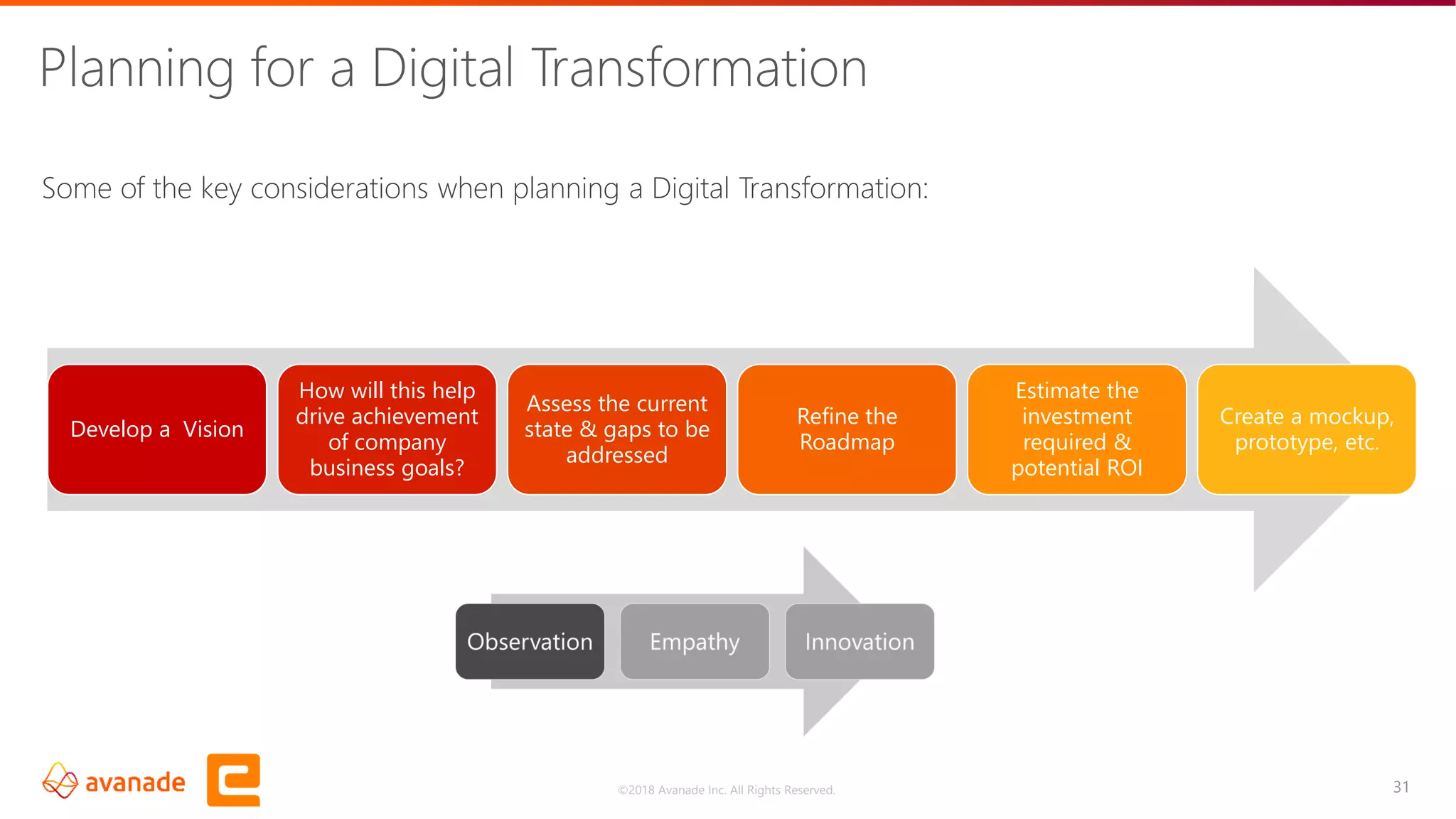 Planning for a Digital Transformation

Some of the key considerations when planning a Digital Transformation:

Develop a Vision

How will this help drive achievement of company business goals?

Assess the current state & gaps to be addressed

Refine the Roadmap

Estimate the investment required & potential ROI

Create a mockup, prototype, etc.

Observation

Empathy

Innovation

avanade

©2018 Avanade Inc. All Rights Reserved.

31